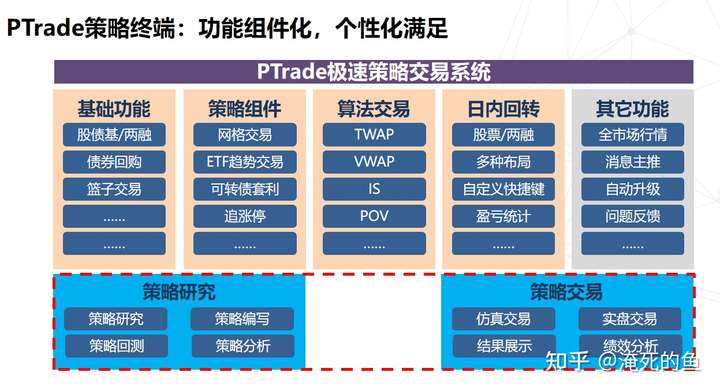 PTrade策略终端：功能组件化，个性化满足

PTrade极速策略交易系统

基础功能
股债基/两融
债券回购
篮子交易
......
......

策略组件
网格交易
ETF趋势交易
可转债套利
追涨停
......

算法交易
TWAP
VWAP
IS
POV
......

日内回转
股票/两融
多种布局
自定义快捷键
盈亏统计
......

其它功能
全市场行情
消息主推
自动升级
问题反馈
......

策略研究
策略研究
策略编写
策略回测
策略分析

策略交易
仿真交易
实盘交易
结果展示
绩效分析

知乎 @淹死的鱼